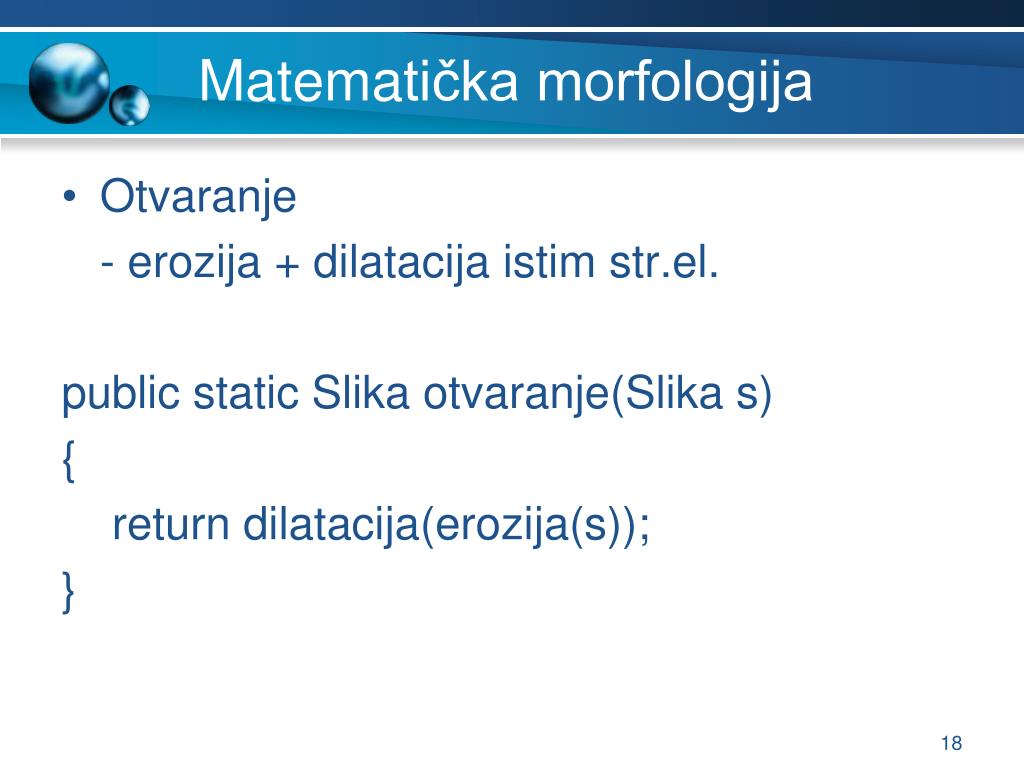 Matematička morfologija

• Otvaranje
- erozija + dilatacija istim str.el.

public static Slika otvaranje(Slika s)
{
return dilatacija(erozija(s));
}

18